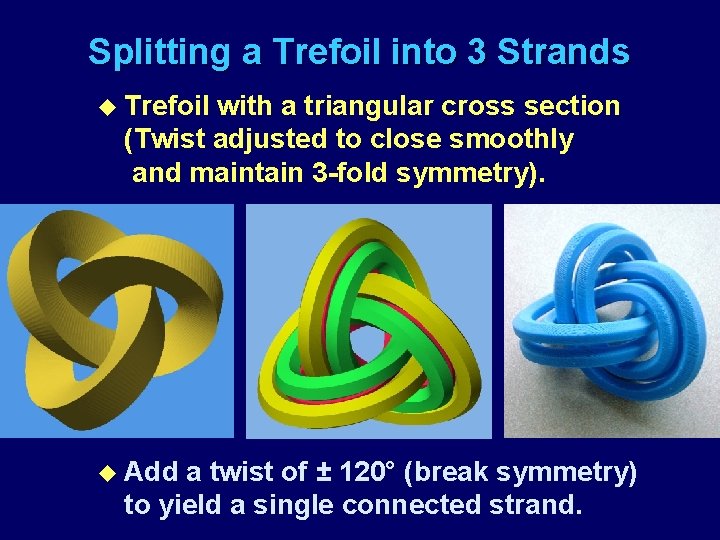 Splitting a Trefoil into 3 Strands

◆ Trefoil with a triangular cross section (Twist adjusted to close smoothly and maintain 3-fold symmetry).

◆ Add a twist of ± 120° (break symmetry) to yield a single connected strand.